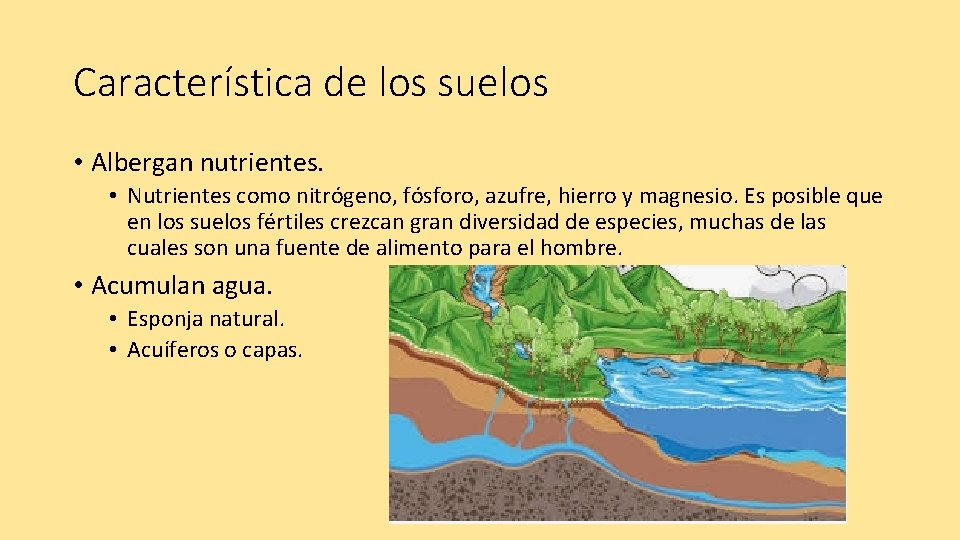 Característica de los suelos

• Albergan nutrientes.

• Nutrientes como nitrógeno, fósforo, azufre, hierro y magnesio. Es posible que en los suelos fértiles crezcan gran diversidad de especies, muchas de las cuales son una fuente de alimento para el hombre.

• Acumulan agua.

• Esponja natural.

• Acuíferos o capas.